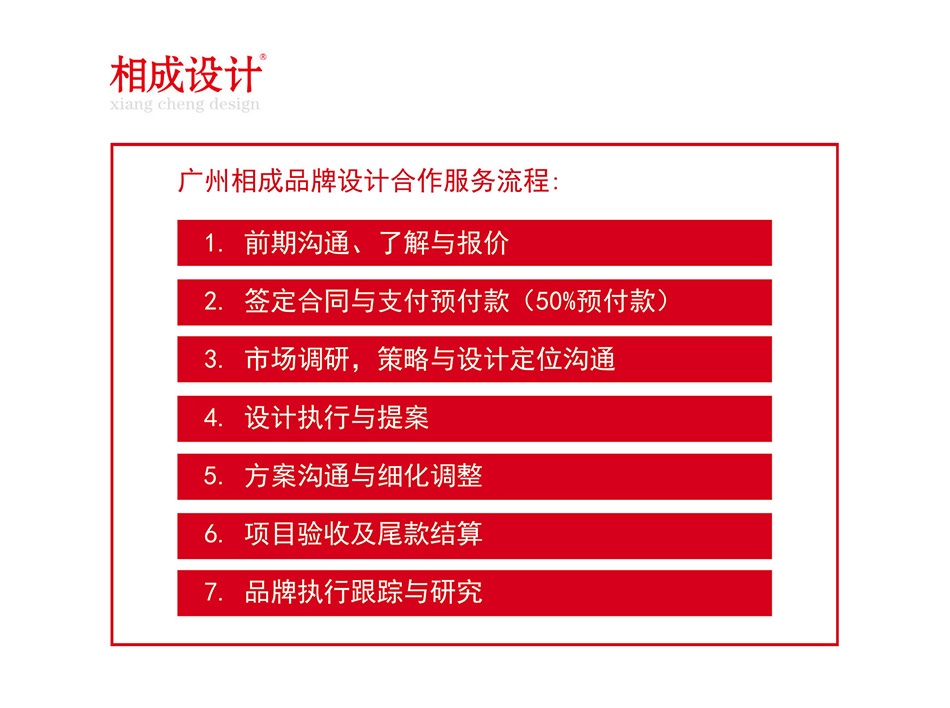 相成设计®
xiang cheng design

广州相成品牌设计合作服务流程:

1. 前期沟通、了解与报价

2. 签定合同与支付预付款（50%预付款）

3. 市场调研，策略与设计定位沟通

4. 设计执行与提案

5. 方案沟通与细化调整

6. 项目验收及尾款结算

7. 品牌执行跟踪与研究